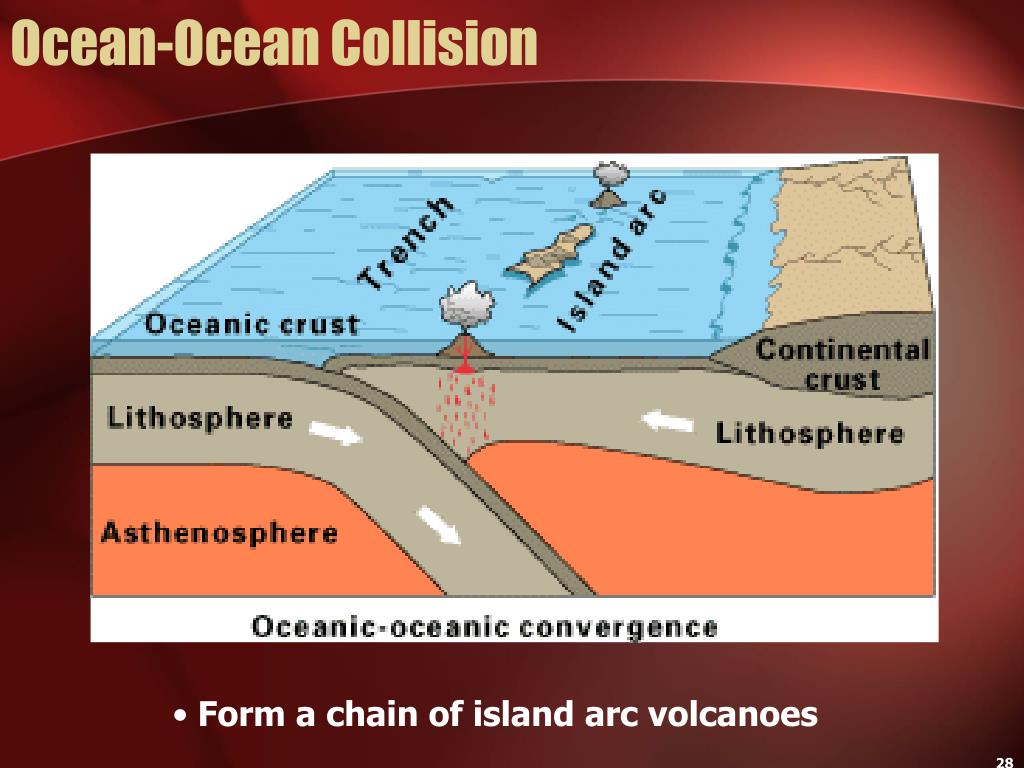 Ocean-Ocean Collision

Trench

Island arc

Oceanic crust

Continental crust

Lithosphere

Lithosphere

Asthenosphere

Oceanic-oceanic convergence

• Form a chain of island arc volcanoes

28